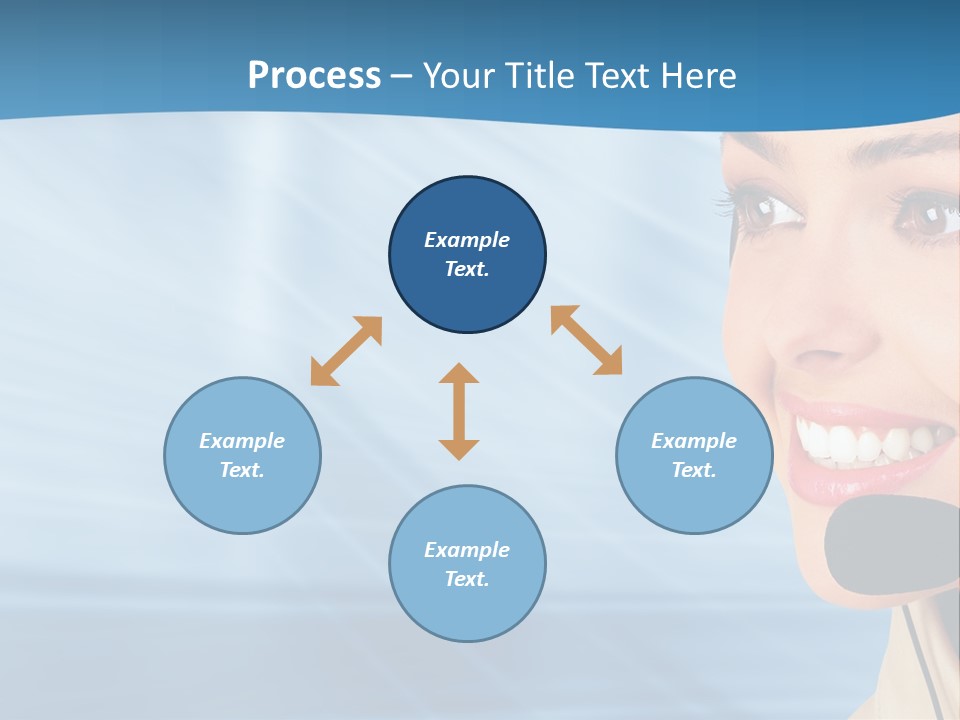 Process – Your Title Text Here

Example Text.

Example Text.

Example Text.

Example Text.